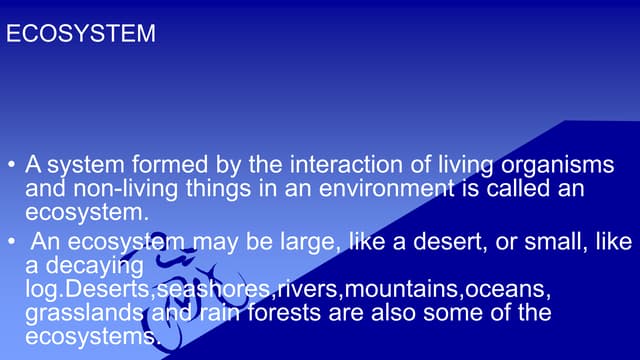 ECOSYSTEM

• A system formed by the interaction of living organisms and non-living things in an environment is called an ecosystem.

• An ecosystem may be large, like a desert, or small, like a decaying log.Deserts,seashores,rivers,mountains,oceans, grasslands and rain forests are also some of the ecosystems.